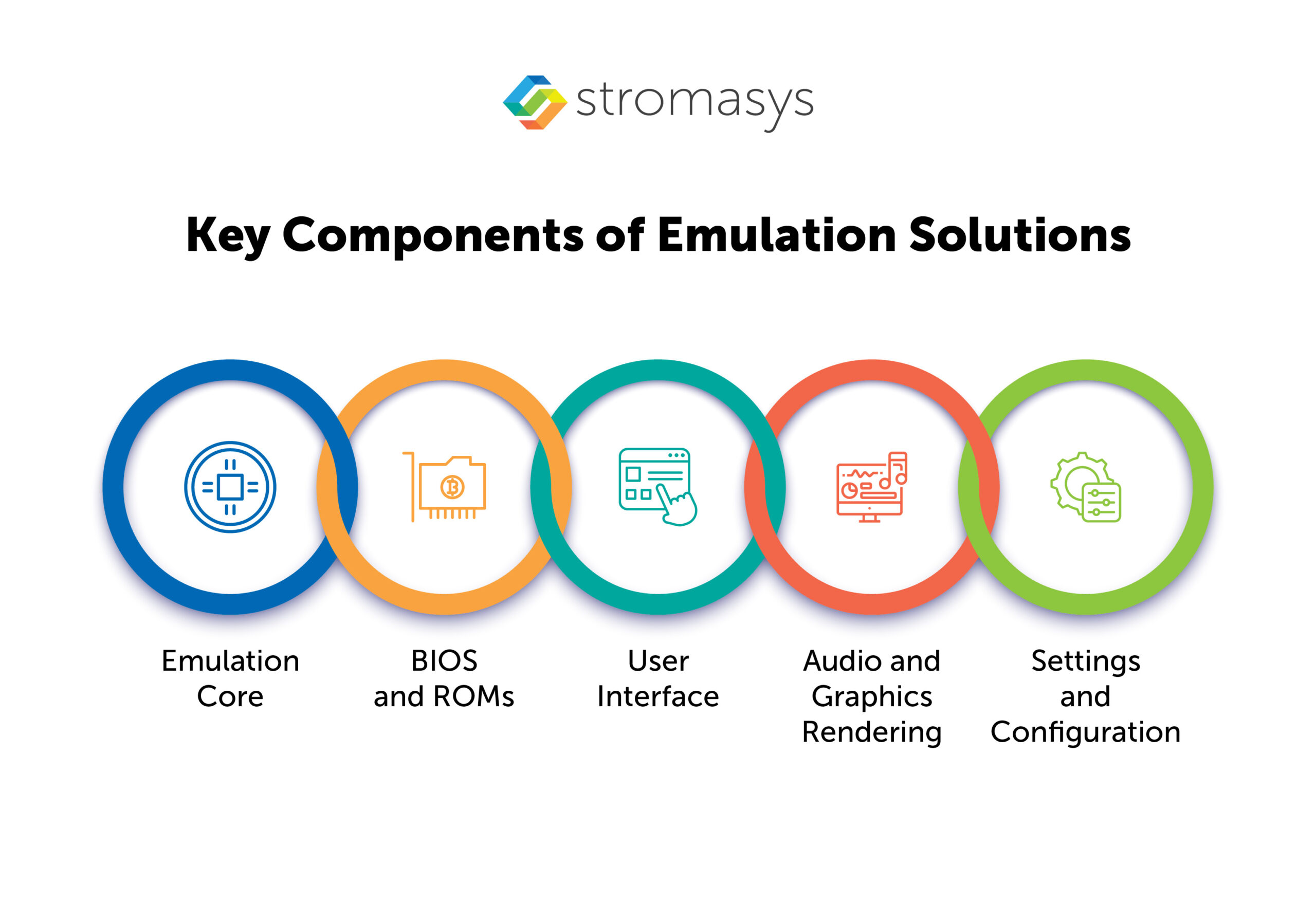 stromasys

Key Components of Emulation Solutions

Emulation Core

BIOS and ROMs

User Interface

Audio and Graphics Rendering

Settings and Configuration